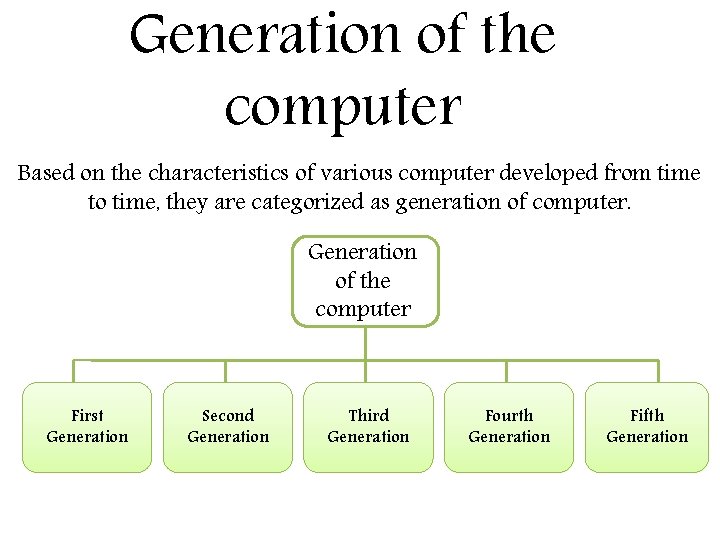 Generation of the computer

Based on the characteristics of various computer developed from time to time, they are categorized as generation of computer.

Generation of the computer

First Generation

Second Generation

Third Generation

Fourth Generation

Fifth Generation